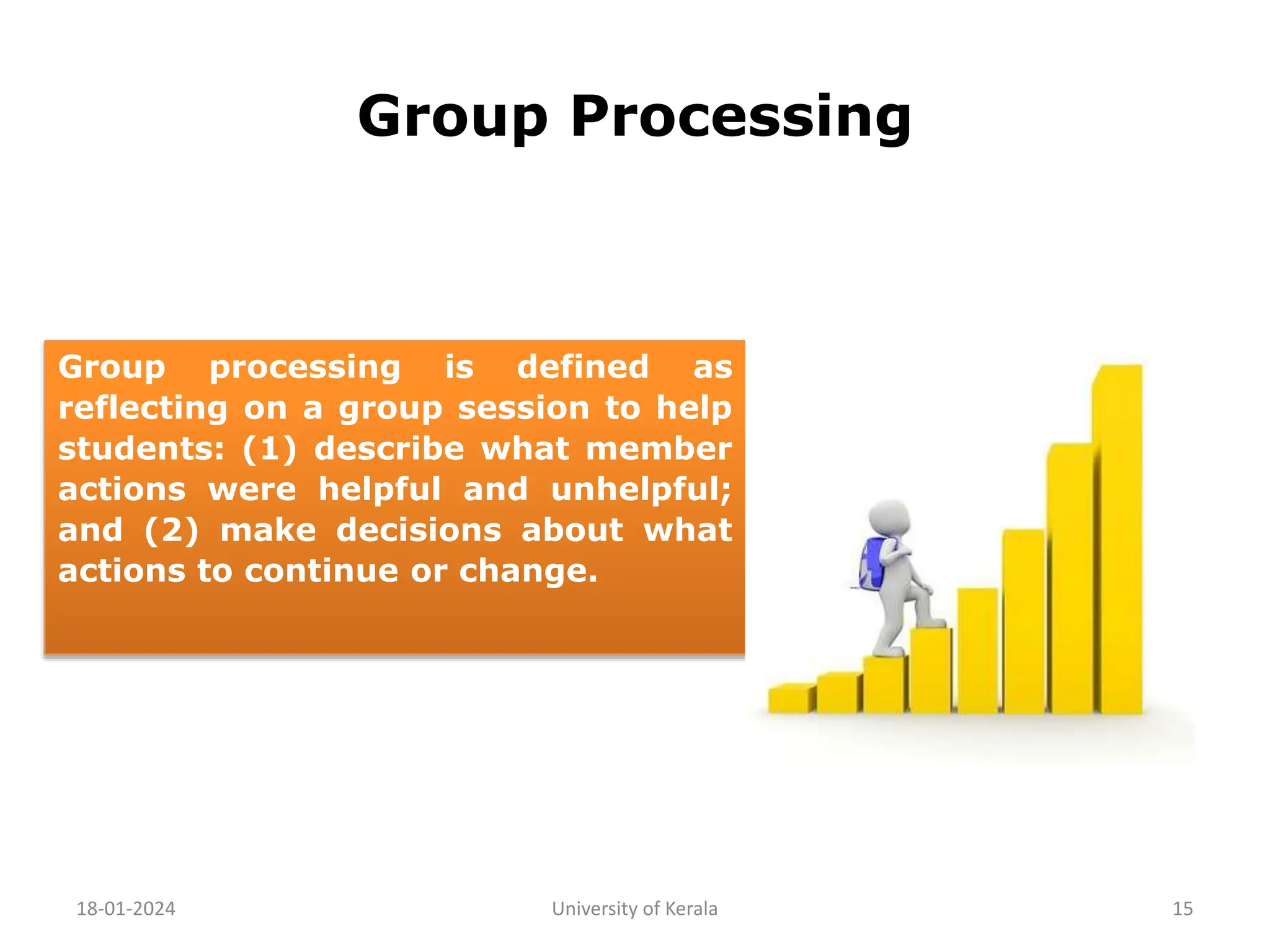 Group Processing

Group processing is defined as reflecting on a group session to help students: (1) describe what member actions were helpful and unhelpful; and (2) make decisions about what actions to continue or change.

18-01-2024

University of Kerala

15